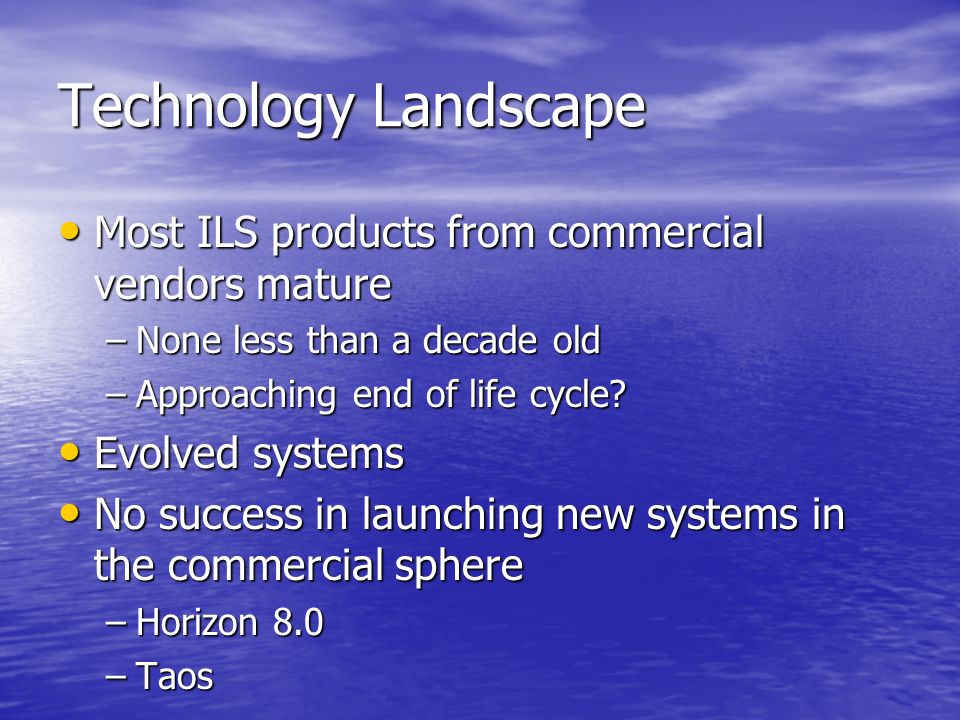 Technology Landscape

• Most ILS products from commercial vendors mature
– None less than a decade old
– Approaching end of life cycle?
• Evolved systems
• No success in launching new systems in the commercial sphere
– Horizon 8.0
– Taos